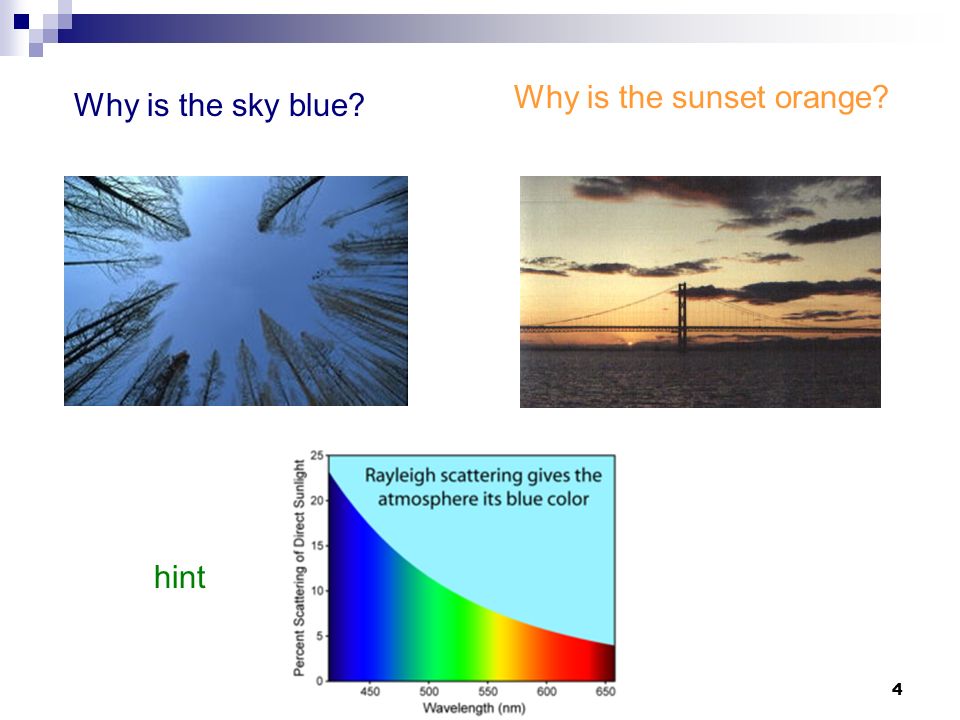 Why is the sky blue?

Why is the sunset orange?

hint

Rayleigh scattering gives the atmosphere its blue color

Percent Scattering of Direct Sunlight

25
20
15
10
5
0

450 500 550 600 650

Wavelength (nm)

4